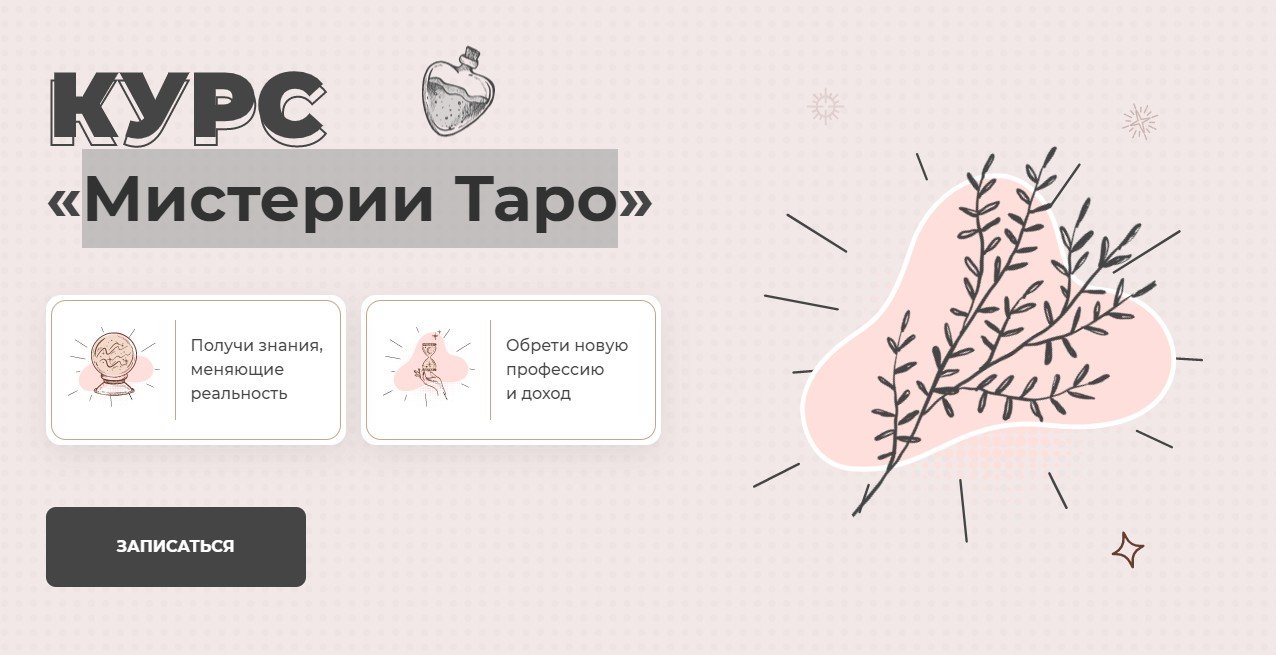 КУРС
«Мистерии Таро»

Получи знания, меняющие реальность

Обрети новую профессию и доход

ЗАПИСАТЬСЯ